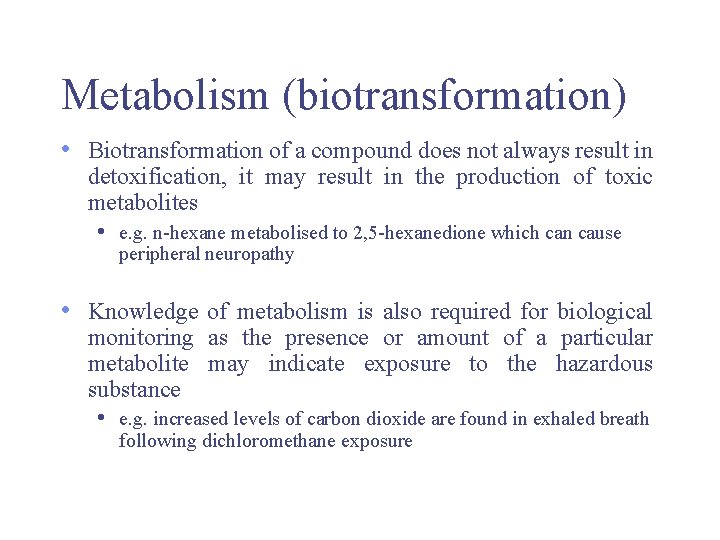 Metabolism (biotransformation)

• Biotransformation of a compound does not always result in detoxification, it may result in the production of toxic metabolites

• e.g. n-hexane metabolised to 2,5-hexanedione which can cause peripheral neuropathy

• Knowledge of metabolism is also required for biological monitoring as the presence or amount of a particular metabolite may indicate exposure to the hazardous substance

• e.g. increased levels of carbon dioxide are found in exhaled breath following dichloromethane exposure